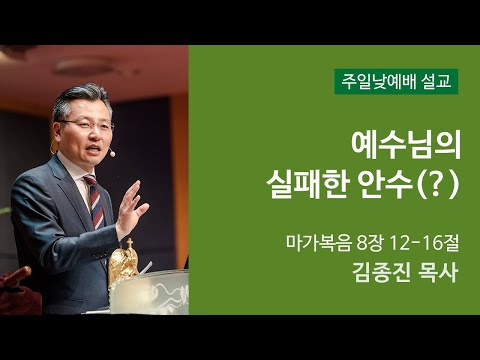 주일낮예배 설교

예수님의
실패한 안수(?)

마가복음 8장 12-16절
김종진 목사